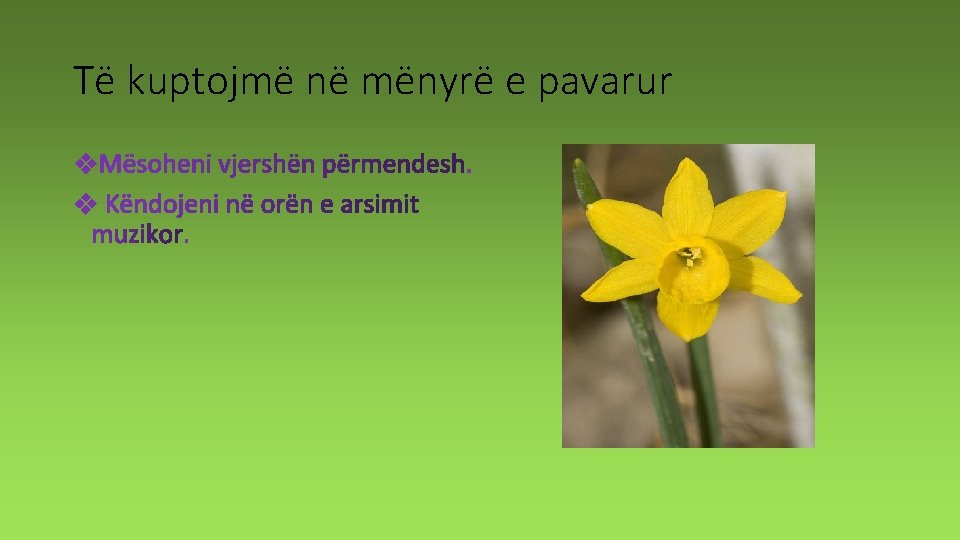 Të kuptojmë në mënyrë e pavarur

❖Mësoheni vjershën përmendesh.
❖ Këndojeni në orën e arsimit muzikor.